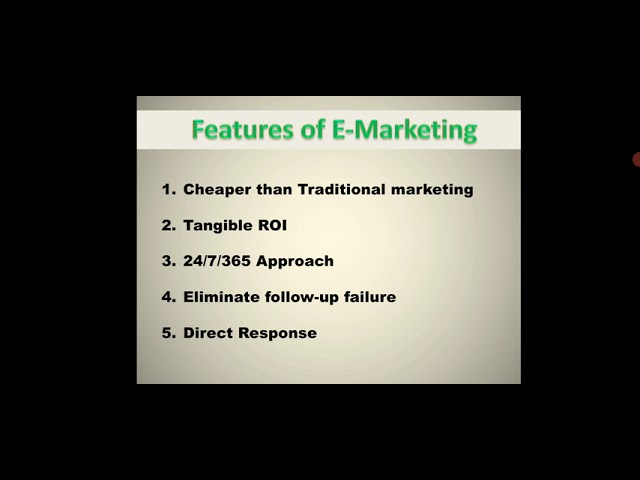 Features of E-Marketing

1. Cheaper than Traditional marketing

2. Tangible ROI

3. 24/7/365 Approach

4. Eliminate follow-up failure

5. Direct Response